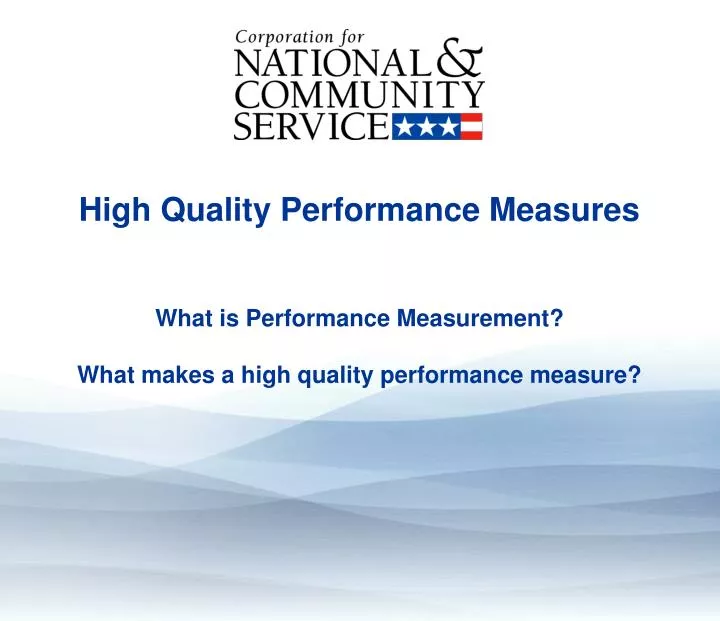 Corporation for
NATIONAL &
COMMUNITY
SERVICE

High Quality Performance Measures

What is Performance Measurement?

What makes a high quality performance measure?